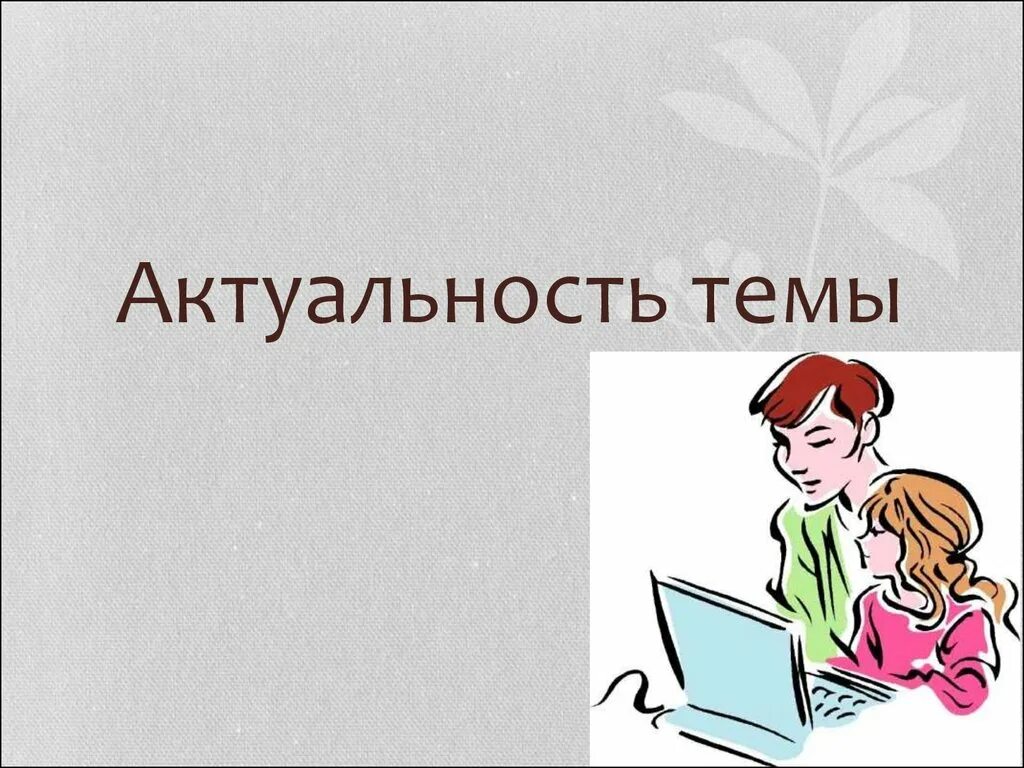 Актуальность темы